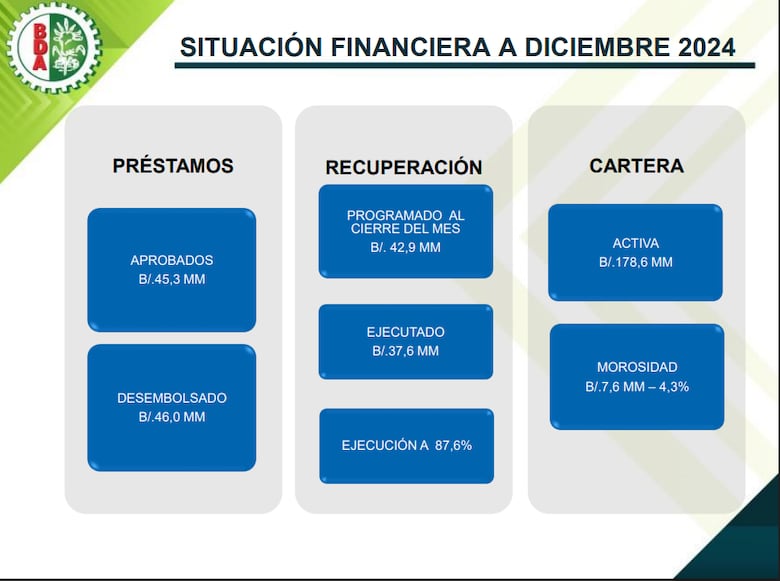 BDA

SITUACIÓN FINANCIERA A DICIEMBRE 2024

PRÉSTAMOS

APROBADOS
B/.45,3 MM

DESEMBOLSADO
B/.46,0 MM

RECUPERACIÓN

PROGRAMADO AL CIERRE DEL MES
B/. 42,9 MM

EJECUTADO
B/.37,6 MM

EJECUCIÓN A 87,6%

CARTERA

ACTIVA
B/.178,6 MM

MOROSIDAD
B/.7,6 MM – 4,3%